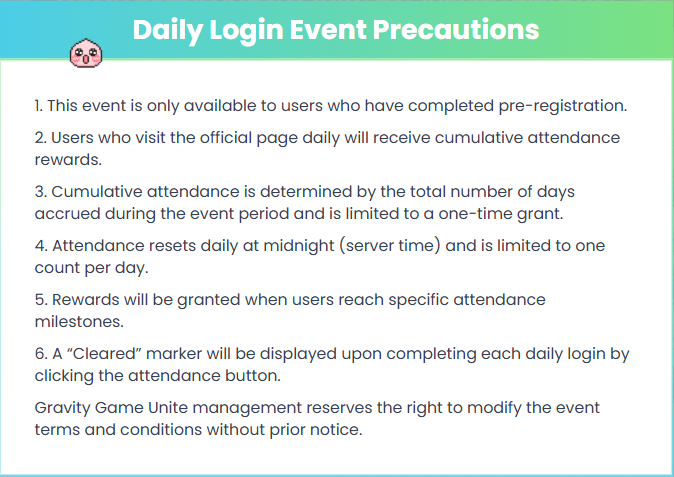 Daily Login Event Precautions

1. This event is only available to users who have completed pre-registration.

2. Users who visit the official page daily will receive cumulative attendance rewards.

3. Cumulative attendance is determined by the total number of days accrued during the event period and is limited to a one-time grant.

4. Attendance resets daily at midnight (server time) and is limited to one count per day.

5. Rewards will be granted when users reach specific attendance milestones.

6. A “Cleared” marker will be displayed upon completing each daily login by clicking the attendance button.

Gravity Game Unite management reserves the right to modify the event terms and conditions without prior notice.